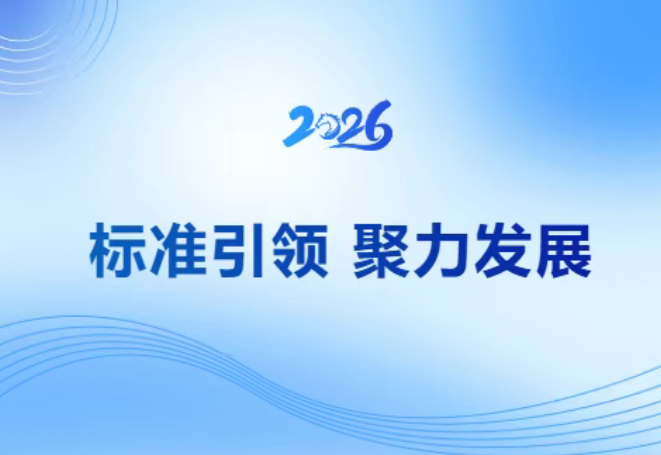 2026

标准引领 聚力发展